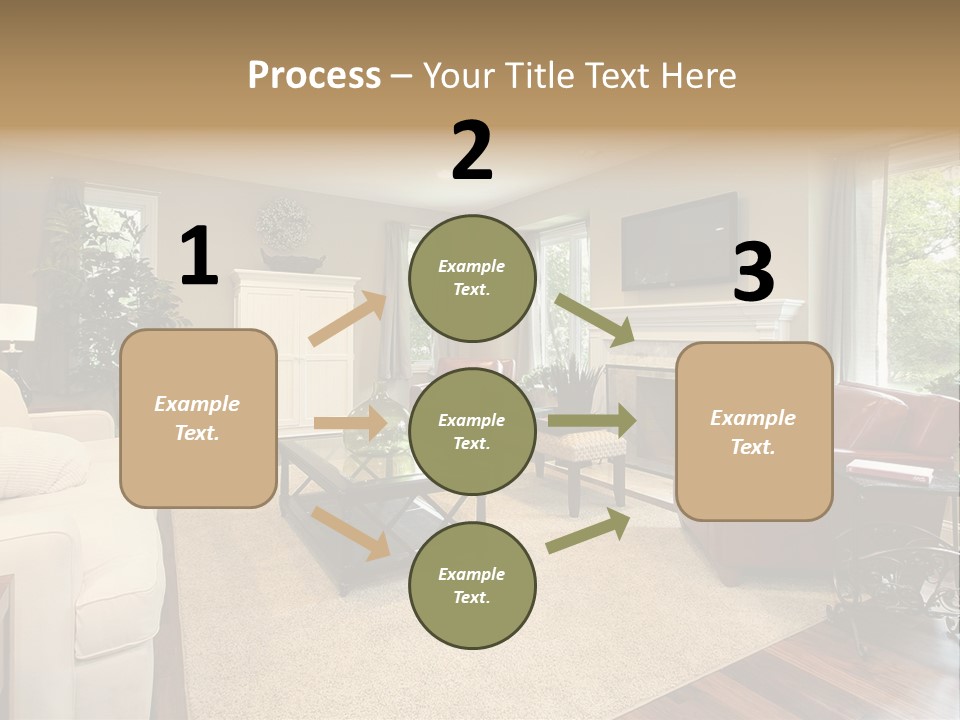 Process – Your Title Text Here

1

Example Text.

2

Example Text.

Example Text.

Example Text.

3

Example Text.